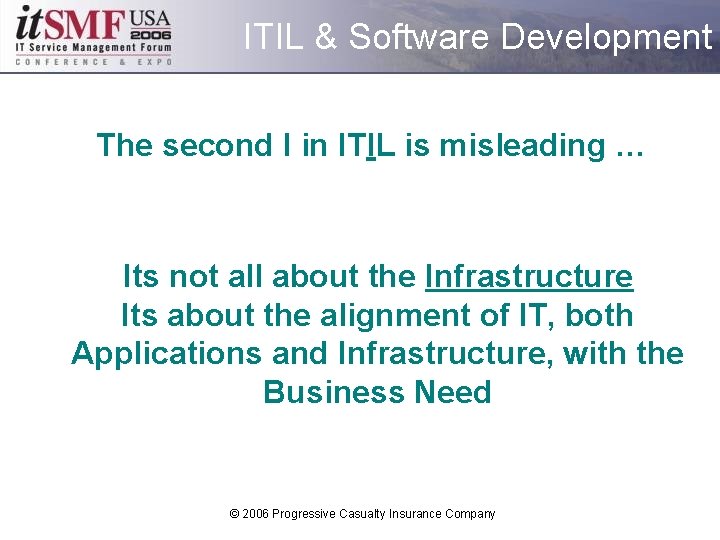 itSMF USA 2006
IT Service Management Forum
CONFERENCE & EXPO

ITIL & Software Development

The second I in ITIL is misleading …

Its not all about the Infrastructure
Its about the alignment of IT, both Applications and Infrastructure, with the Business Need

© 2006 Progressive Casualty Insurance Company